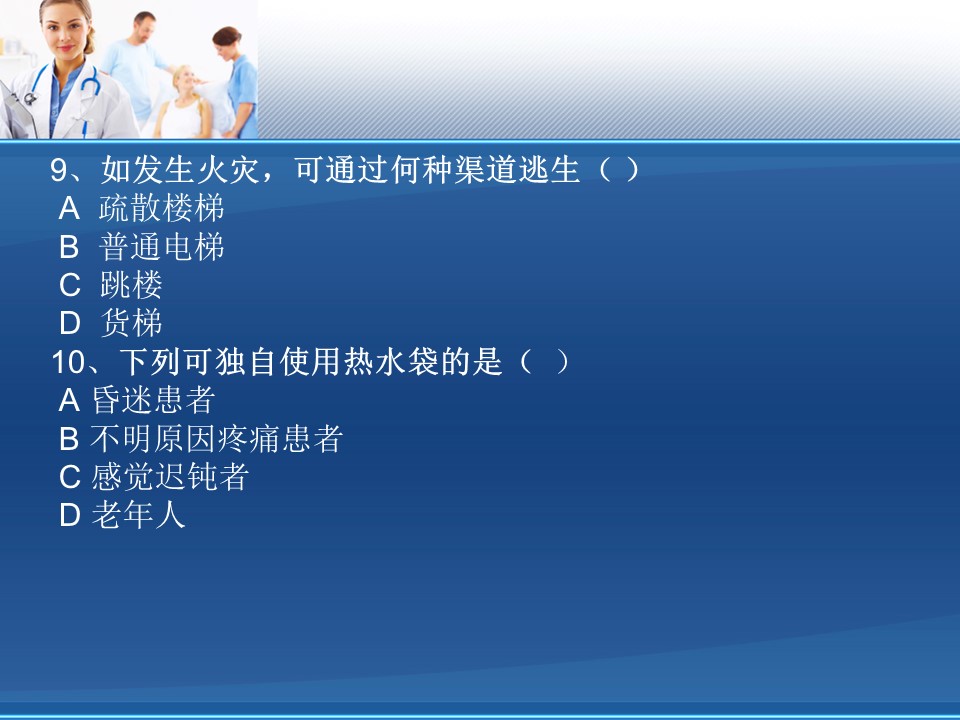 9、如发生火灾，可通过何种渠道逃生（ ）
A 疏散楼梯
B 普通电梯
C 跳楼
D 货梯
10、下列可独自使用热水袋的是（ ）
A 昏迷患者
B 不明原因疼痛患者
C 感觉迟钝者
D 老年人